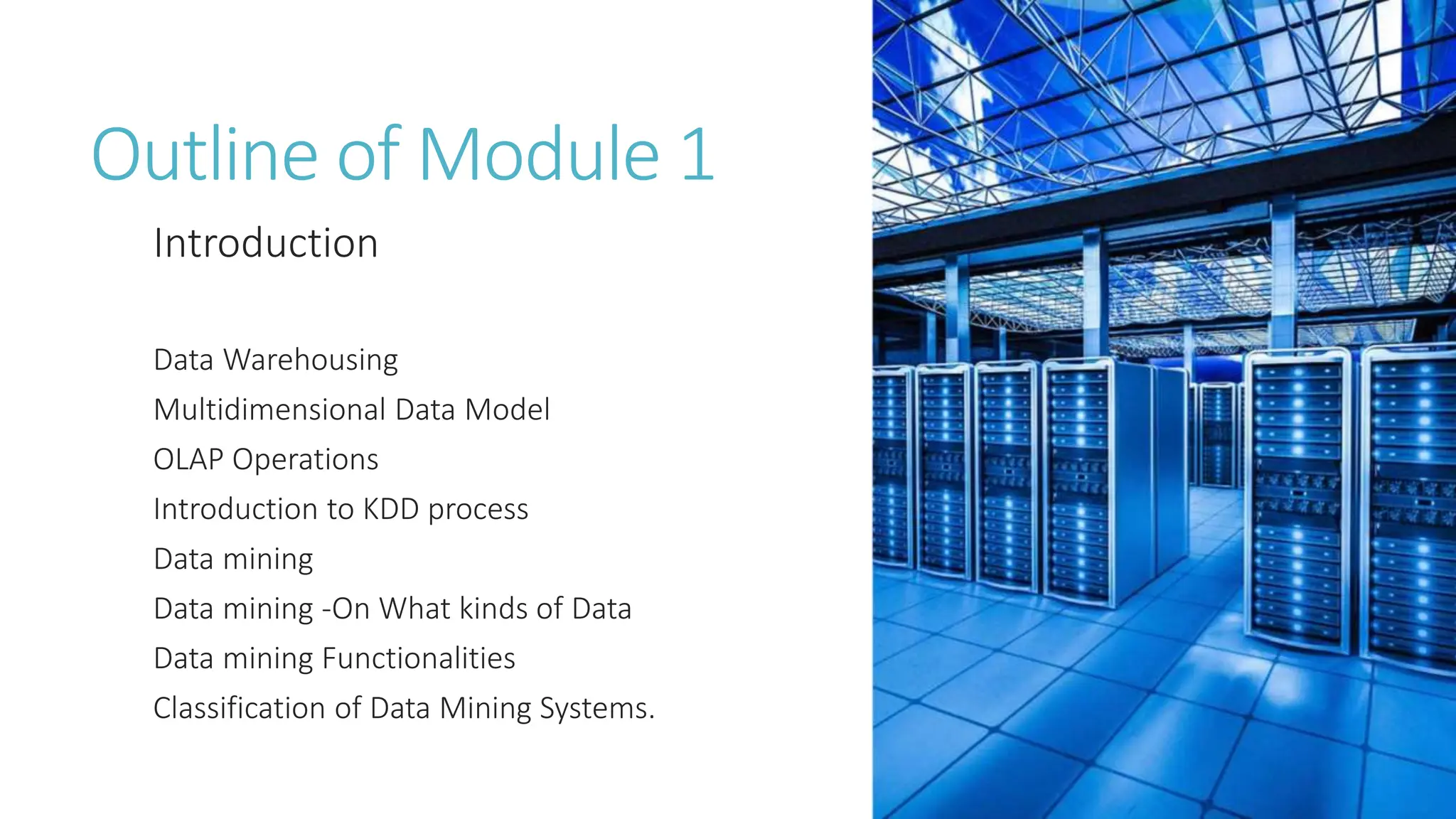 Outline of Module 1

Introduction

Data Warehousing

Multidimensional Data Model

OLAP Operations

Introduction to KDD process

Data mining

Data mining -On What kinds of Data

Data mining Functionalities

Classification of Data Mining Systems.